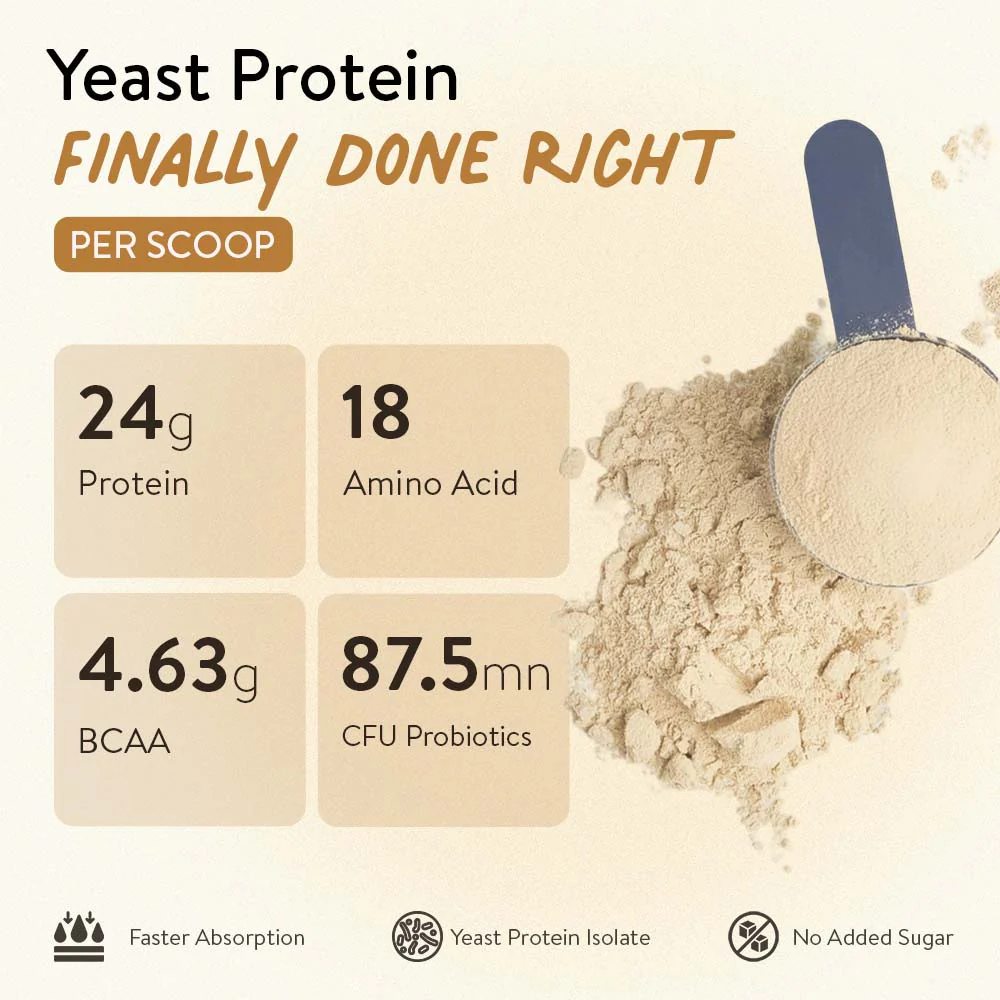 Yeast Protein
FINALLY DONE RIGHT
PER SCOOP

24g
Protein

18
Amino Acid

4.63g
BCAA

87.5mn
CFU Probiotics

Faster Absorption
Yeast Protein Isolate
No Added Sugar